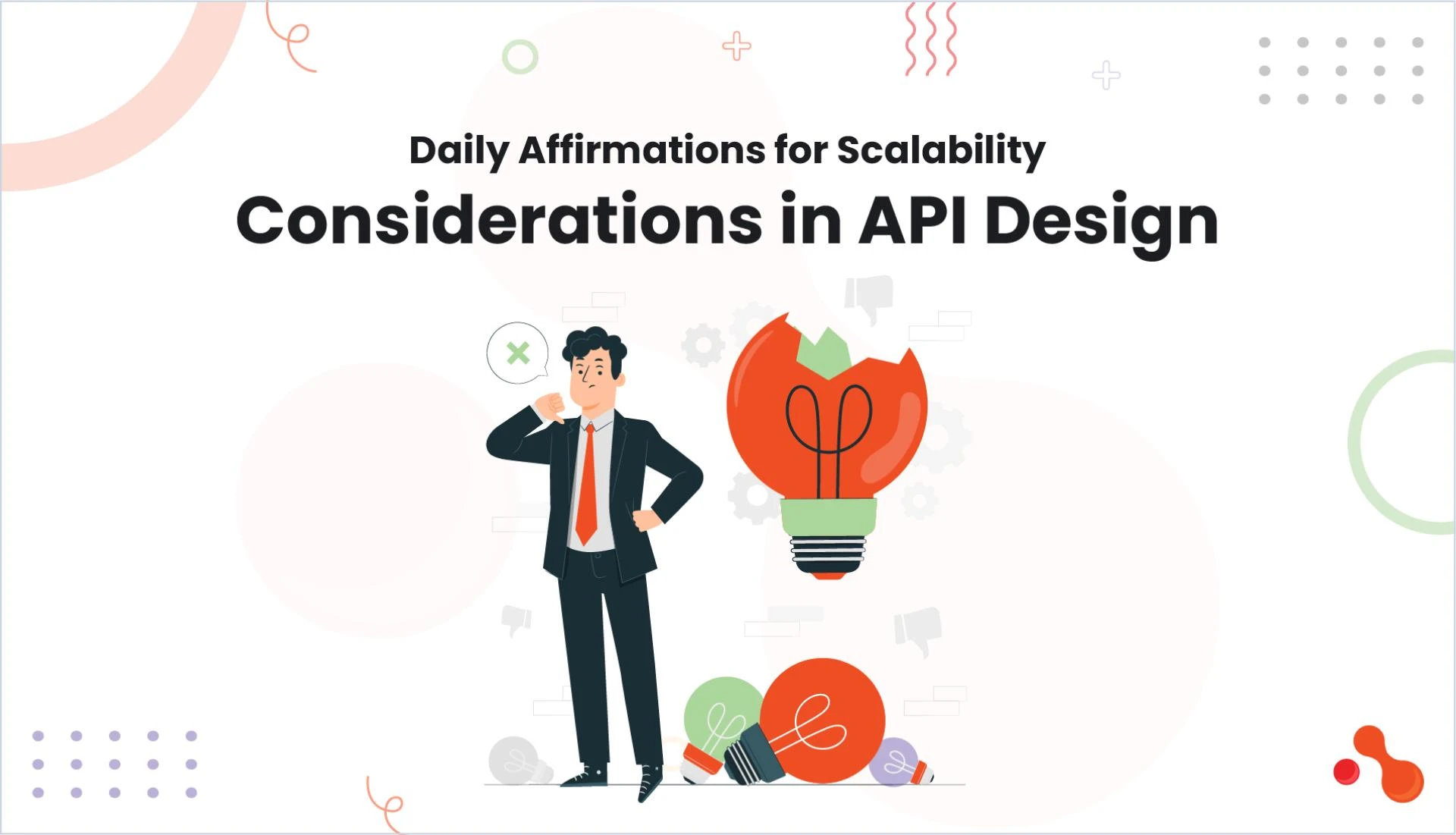 Daily Affirmations for Scalability
Considerations in API Design